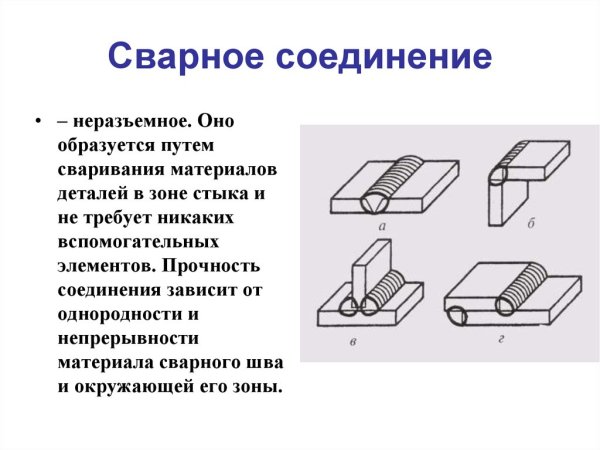 Сварное соединение

• – неразъемное. Оно образуется путем сваривания материалов деталей в зоне стыка и не требует никаких вспомогательных элементов. Прочность соединения зависит от однородности и непрерывности материала сварного шва и окружающей его зоны.

а

б

в

г